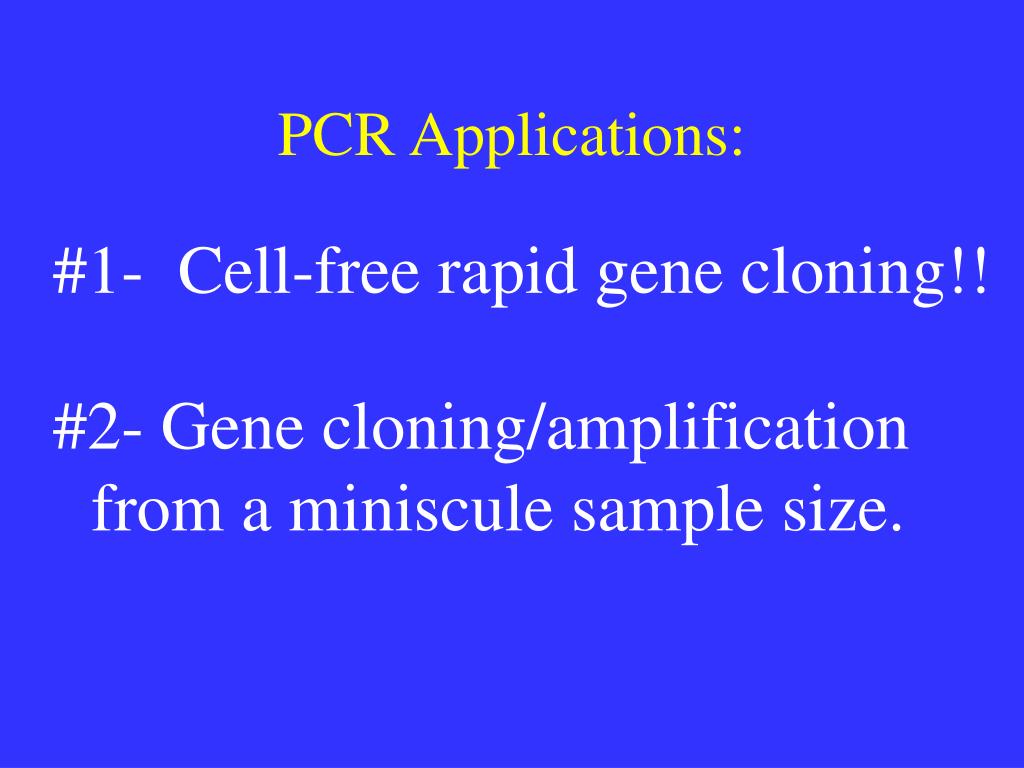 PCR Applications:

#1- Cell-free rapid gene cloning!!

#2- Gene cloning/amplification from a miniscule sample size.